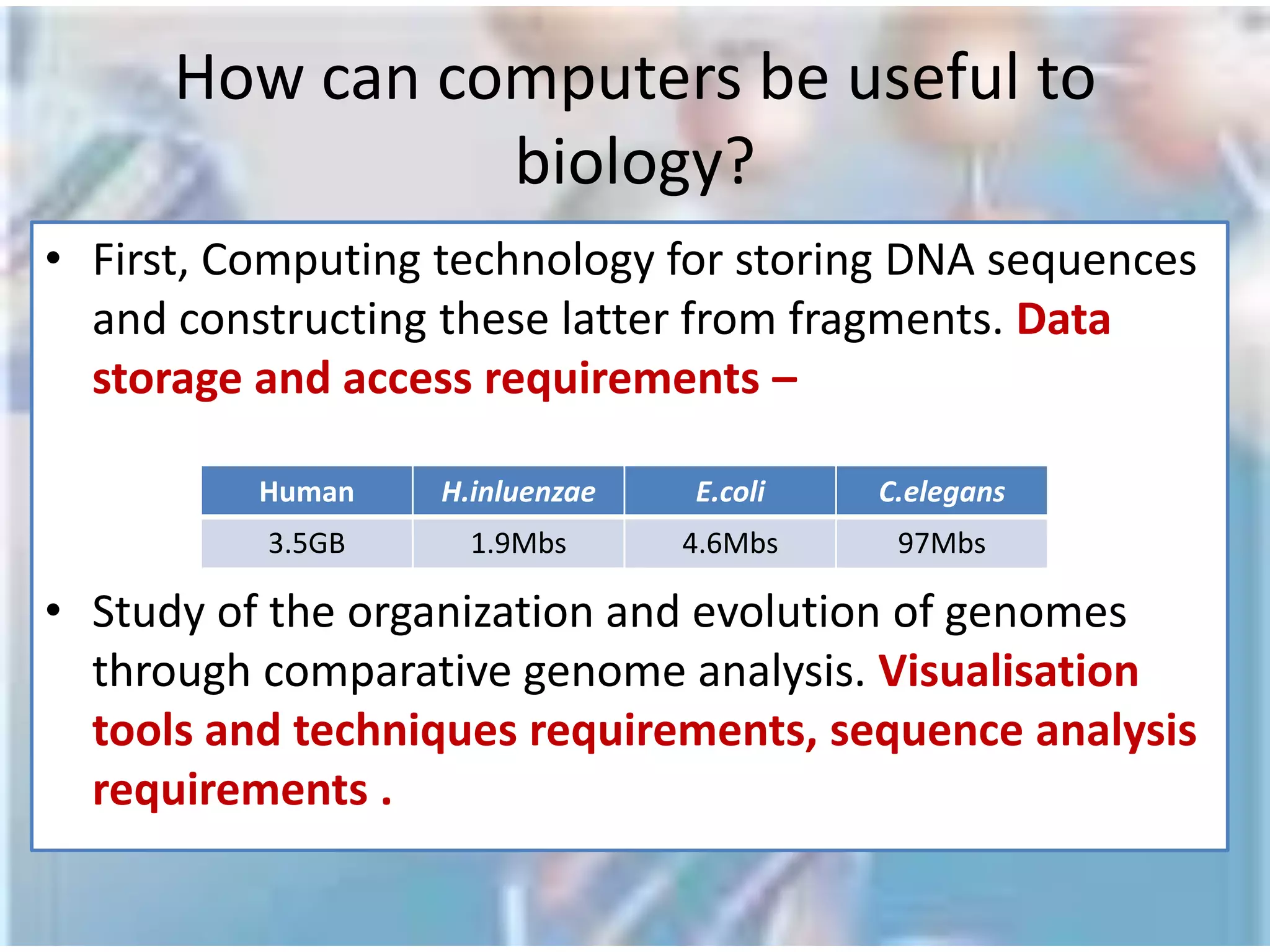 How can computers be useful to biology?

• First, Computing technology for storing DNA sequences and constructing these latter from fragments. Data storage and access requirements –

| Human | H.inluenzae | E.coli | C.elegans |
|---|---|---|---|
| 3.5GB | 1.9Mbs | 4.6Mbs | 97Mbs |

• Study of the organization and evolution of genomes through comparative genome analysis. Visualisation tools and techniques requirements, sequence analysis requirements .